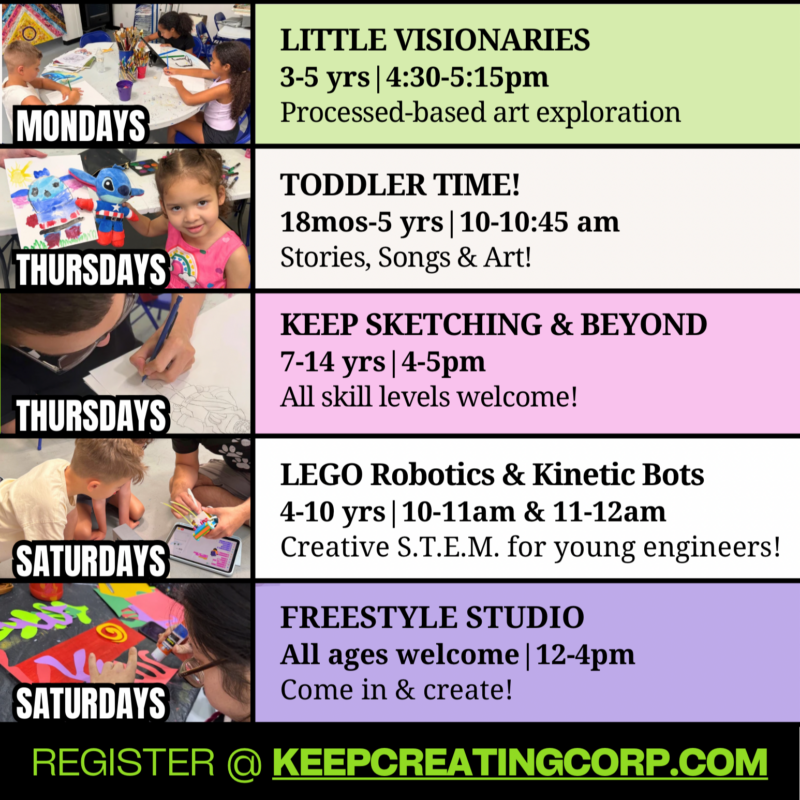 MONDAYS

LITTLE VISIONARIES
3-5 yrs | 4:30-5:15pm
Processed-based art exploration

THURSDAYS

TODDLER TIME!
18mos-5 yrs | 10-10:45 am
Stories, Songs & Art!

THURSDAYS

KEEP SKETCHING & BEYOND
7-14 yrs | 4-5pm
All skill levels welcome!

SATURDAYS

LEGO Robotics & Kinetic Bots
4-10 yrs | 10-11am & 11-12am
Creative S.T.E.M. for young engineers!

SATURDAYS

FREESTYLE STUDIO
All ages welcome | 12-4pm
Come in & create!

REGISTER @ KEEPCREATINGCORP.COM